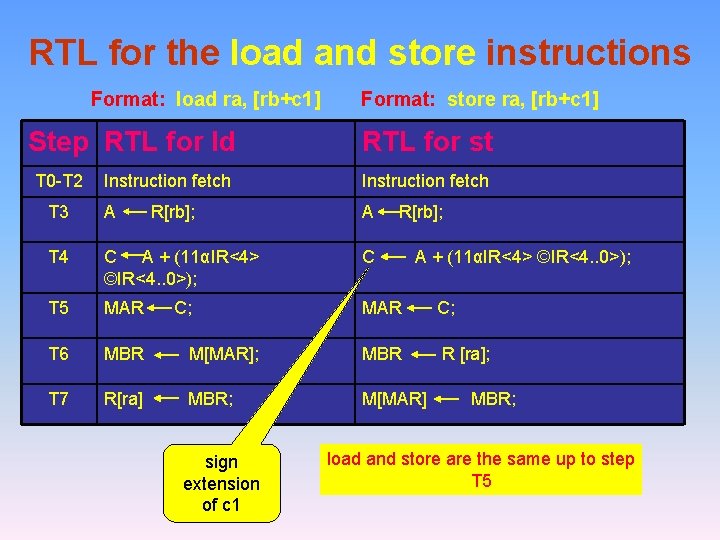 RTL for the load and store instructions

Format: load ra, [rb+c1]   Format: store ra, [rb+c1]

| Step | RTL for ld | RTL for st |
|---|---|---|
| T0-T2 | Instruction fetch | Instruction fetch |
| T3 | A ← R[rb]; | A ← R[rb]; |
| T4 | C ← A + (11αIR<4> ©IR<4..0>); | C ← A + (11αIR<4> ©IR<4..0>); |
| T5 | MAR ← C; | MAR ← C; |
| T6 | MBR ← M[MAR]; | MBR ← R [ra]; |
| T7 | R[ra] ← MBR; | M[MAR] ← MBR; |

sign extension of c1

load and store are the same up to step T5